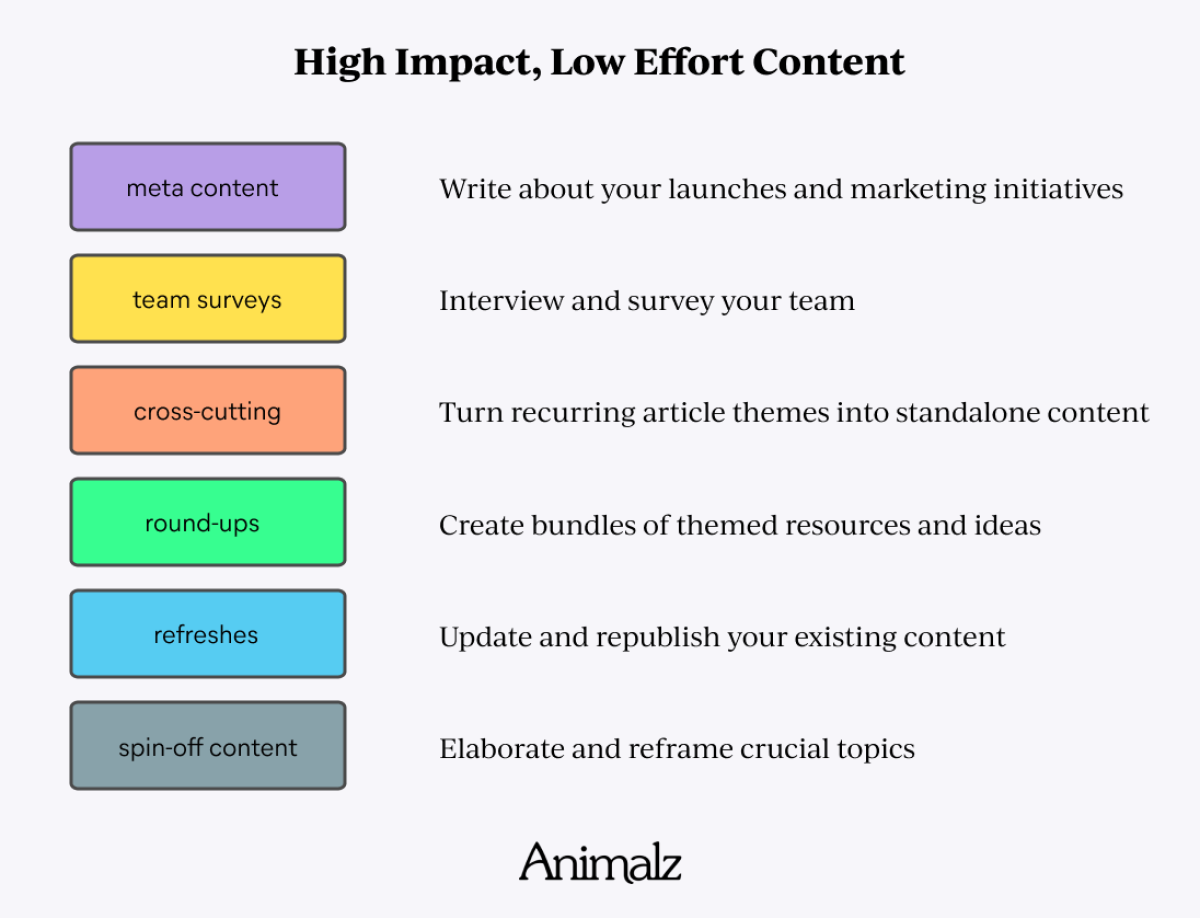 High Impact, Low Effort Content

meta content

Write about your launches and marketing initiatives

team surveys

Interview and survey your team

cross-cutting

Turn recurring article themes into standalone content

round-ups

Create bundles of themed resources and ideas

refreshes

Update and republish your existing content

spin-off content

Elaborate and reframe crucial topics

Animalz